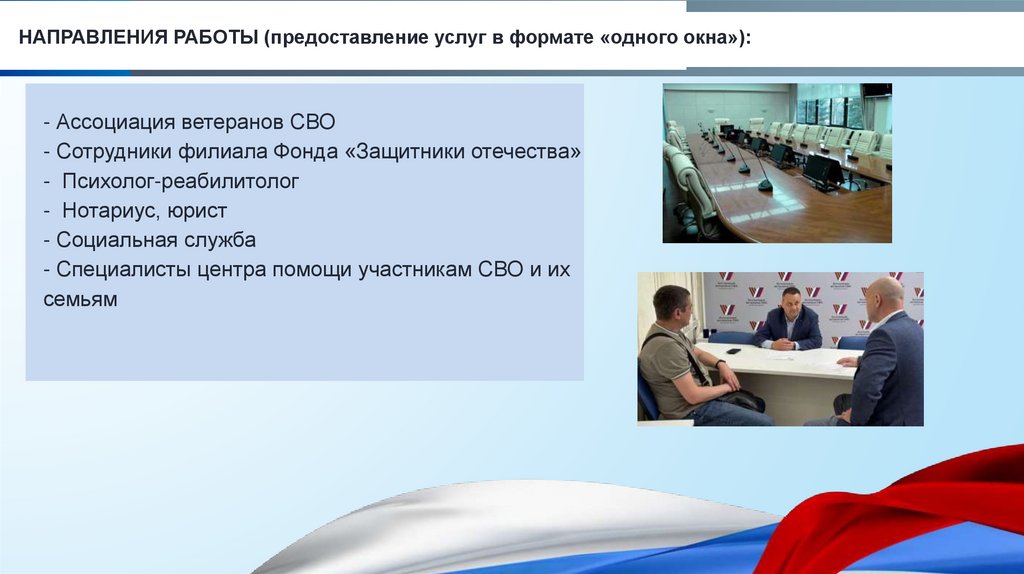 НАПРАВЛЕНИЯ РАБОТЫ (предоставление услуг в формате «одного окна»):

- Ассоциация ветеранов СВО
- Сотрудники филиала Фонда «Защитники отечества»
- Психолог-реабилитолог
- Нотариус, юрист
- Социальная служба
- Специалисты центра помощи участникам СВО и их семьям